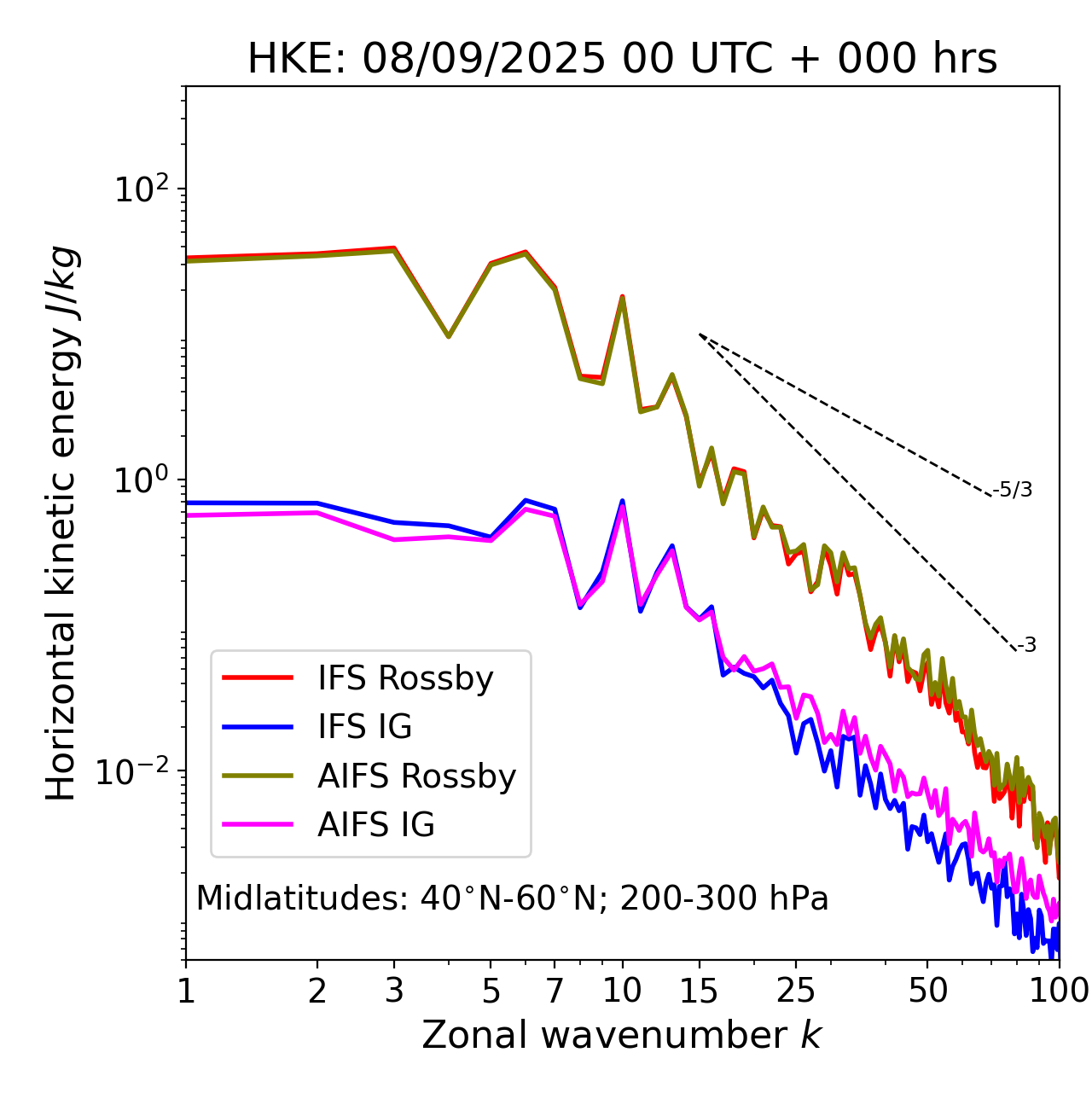 HKE: 08/09/2025 00 UTC + 000 hrs

Horizontal kinetic energy $J/kg$

$10^{2}$

$10^{0}$

$10^{-2}$

-5/3

-3

IFS Rossby
IFS IG
AIFS Rossby
AIFS IG

Midlatitudes: 40°N-60°N; 200-300 hPa

1 2 3 5 7 10 15 25 50 100

Zonal wavenumber $k$